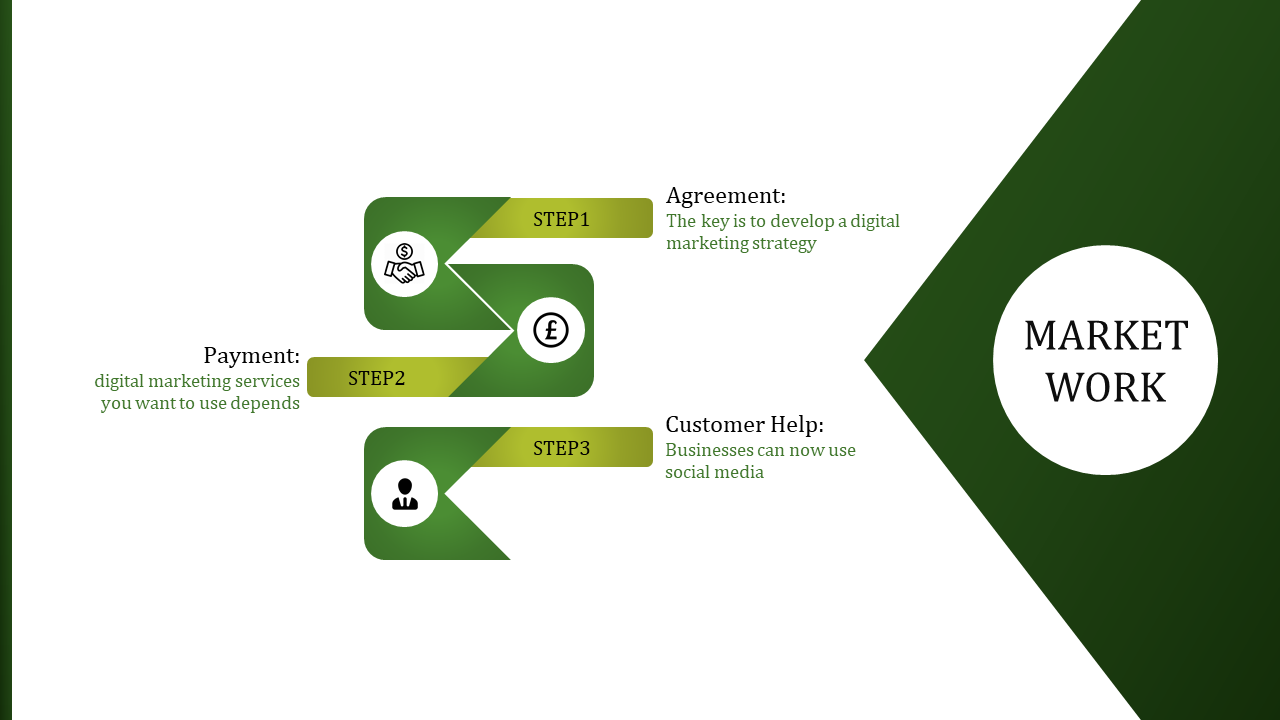 STEP1

Agreement:
The key is to develop a digital marketing strategy

Payment:
digital marketing services you want to use depends

STEP2

STEP3

Customer Help:
Businesses can now use social media

MARKET WORK